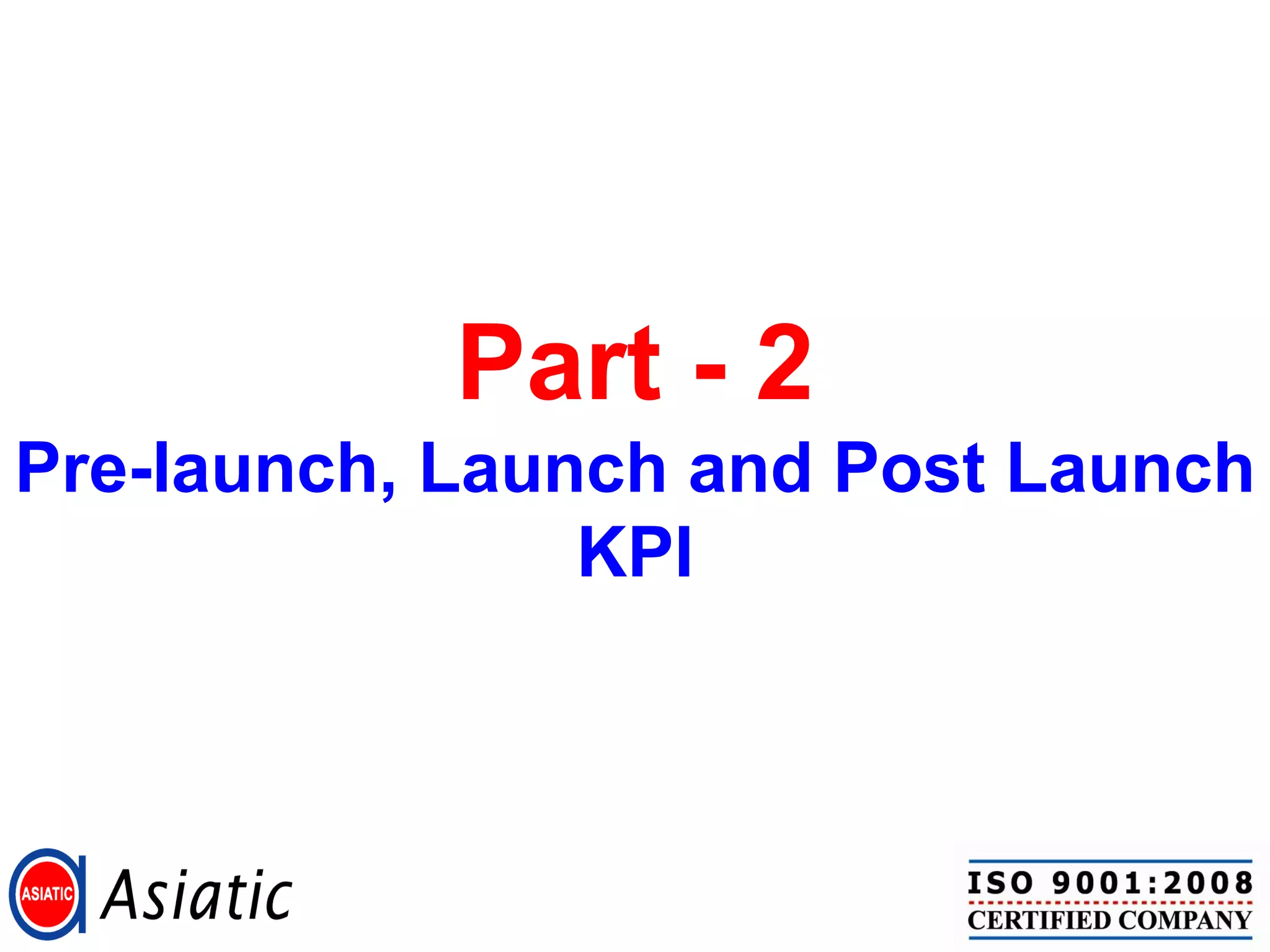 Part - 2

Pre-launch, Launch and Post Launch KPI

ASIATIC Asiatic

ISO 9001:2008 CERTIFIED COMPANY